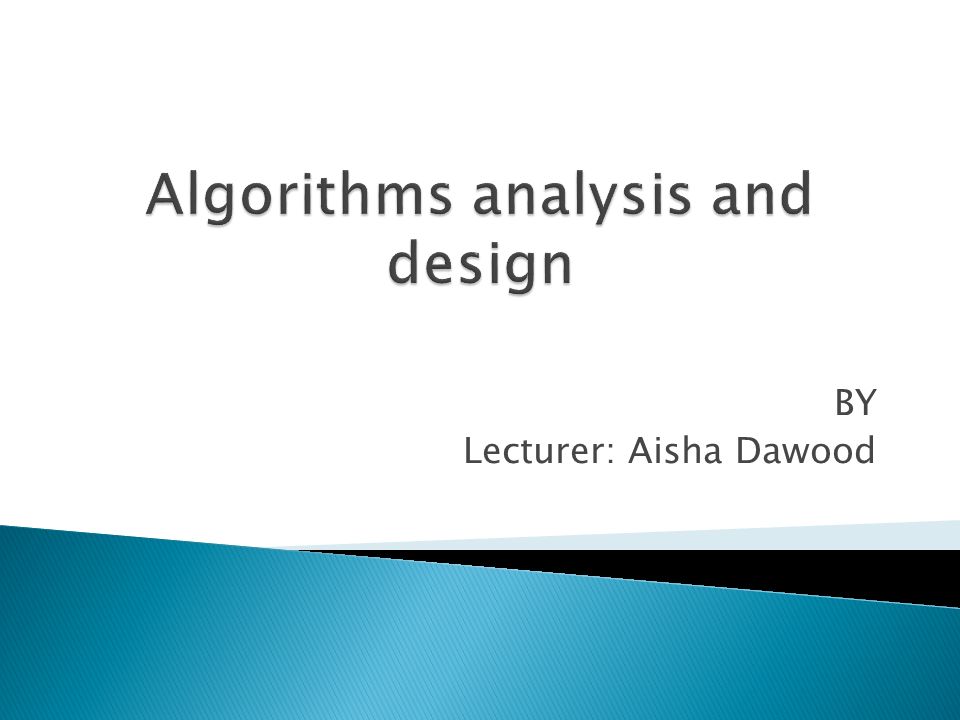 Algorithms analysis and design

BY
Lecturer: Aisha Dawood